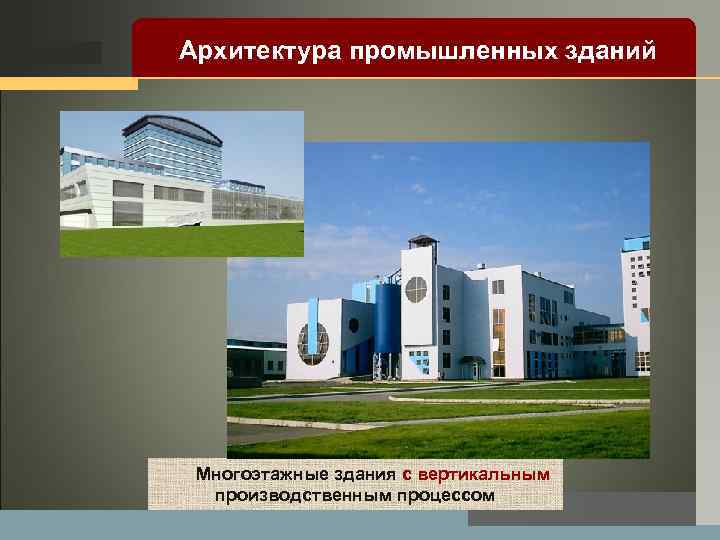 Архитектура промышленных зданий

Многоэтажные здания с вертикальным производственным процессом